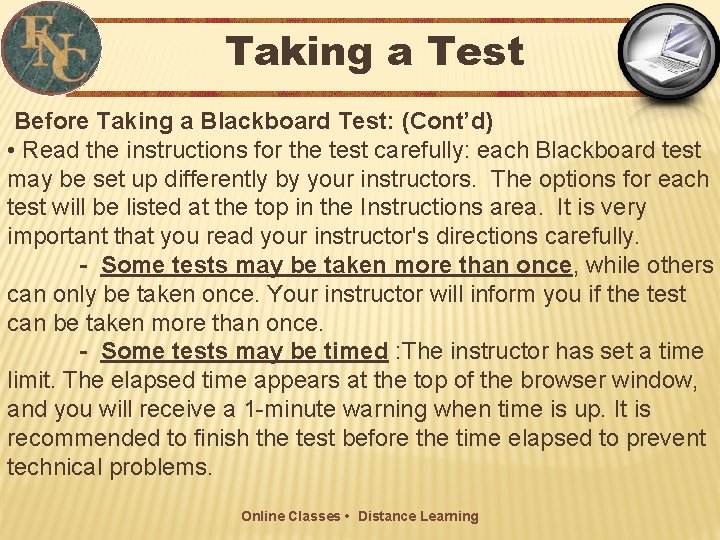 FNC

Taking a Test

Before Taking a Blackboard Test: (Cont'd)
• Read the instructions for the test carefully: each Blackboard test may be set up differently by your instructors. The options for each test will be listed at the top in the Instructions area. It is very important that you read your instructor's directions carefully.
- Some tests may be taken more than once, while others can only be taken once. Your instructor will inform you if the test can be taken more than once.
- Some tests may be timed :The instructor has set a time limit. The elapsed time appears at the top of the browser window, and you will receive a 1-minute warning when time is up. It is recommended to finish the test before the time elapsed to prevent technical problems.

Online Classes • Distance Learning